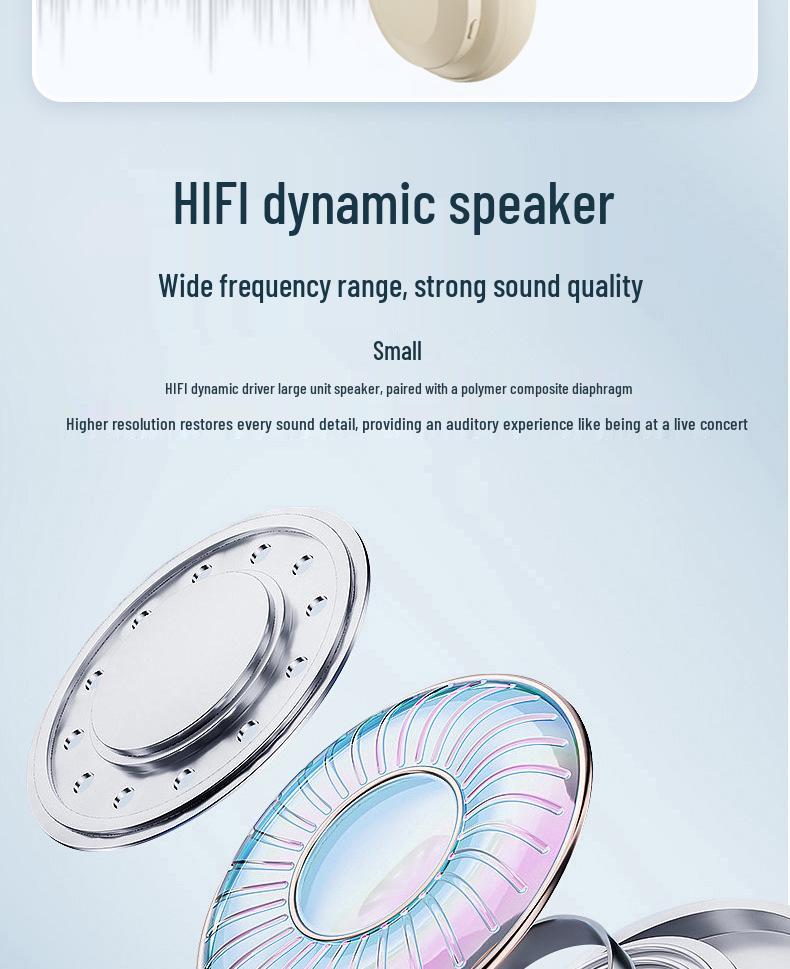 HIFI dynamic speaker

Wide frequency range, strong sound quality

Small

HIFI dynamic driver large unit speaker, paired with a polymer composite diaphragm

Higher resolution restores every sound detail, providing an auditory experience like being at a live concert